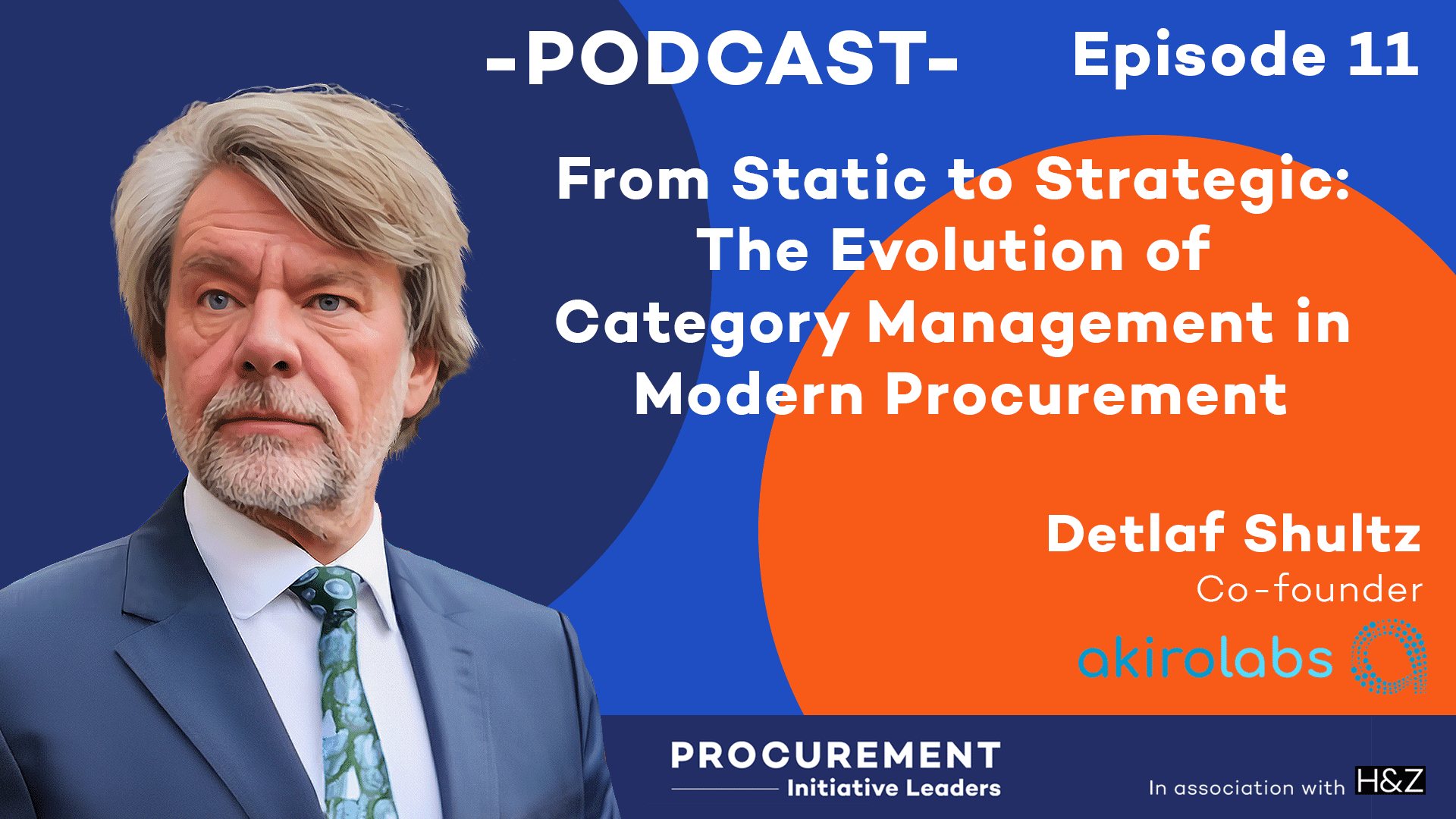 -PODCAST- Episode 11

From Static to Strategic: The Evolution of Category Management in Modern Procurement

Detlaf Shultz
Co-founder
akirolabs

PROCUREMENT
Initiative Leaders

In association with H&Z